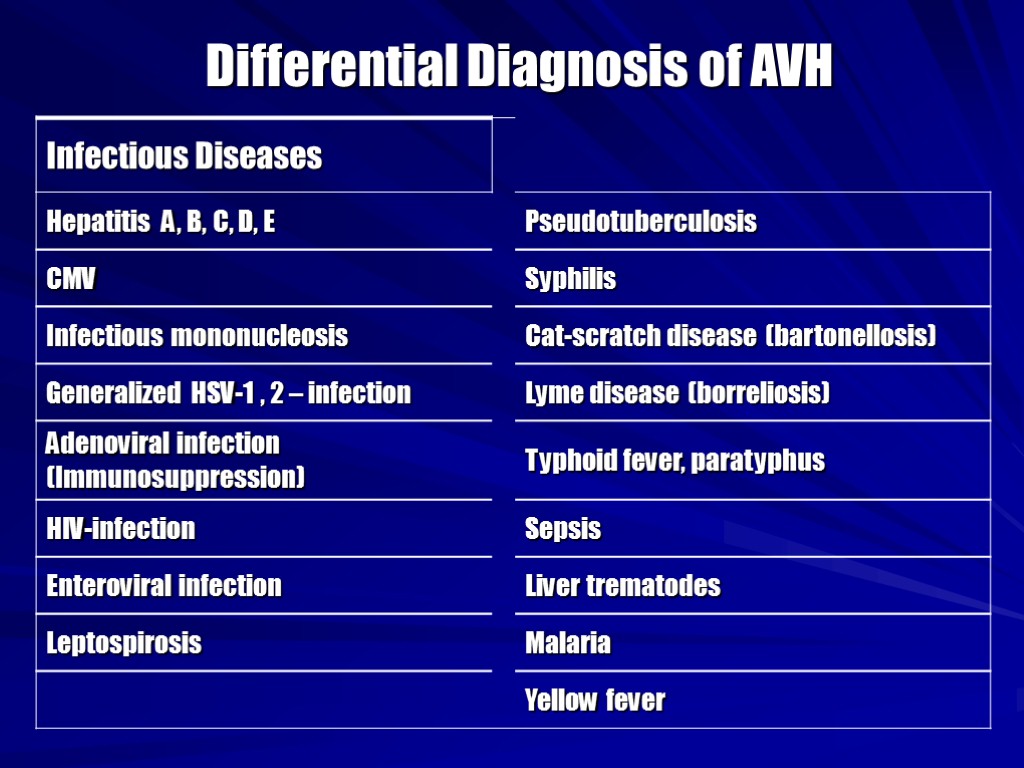 Differential Diagnosis of AVH

| Infectious Diseases | |
|---|---|
| Hepatitis A, B, C, D, E | Pseudotuberculosis |
| CMV | Syphilis |
| Infectious mononucleosis | Cat-scratch disease (bartonellosis) |
| Generalized HSV-1 , 2 – infection | Lyme disease (borreliosis) |
| Adenoviral infection (Immunosuppression) | Typhoid fever, paratyphus |
| HIV-infection | Sepsis |
| Enteroviral infection | Liver trematodes |
| Leptospirosis | Malaria |
| | Yellow fever |